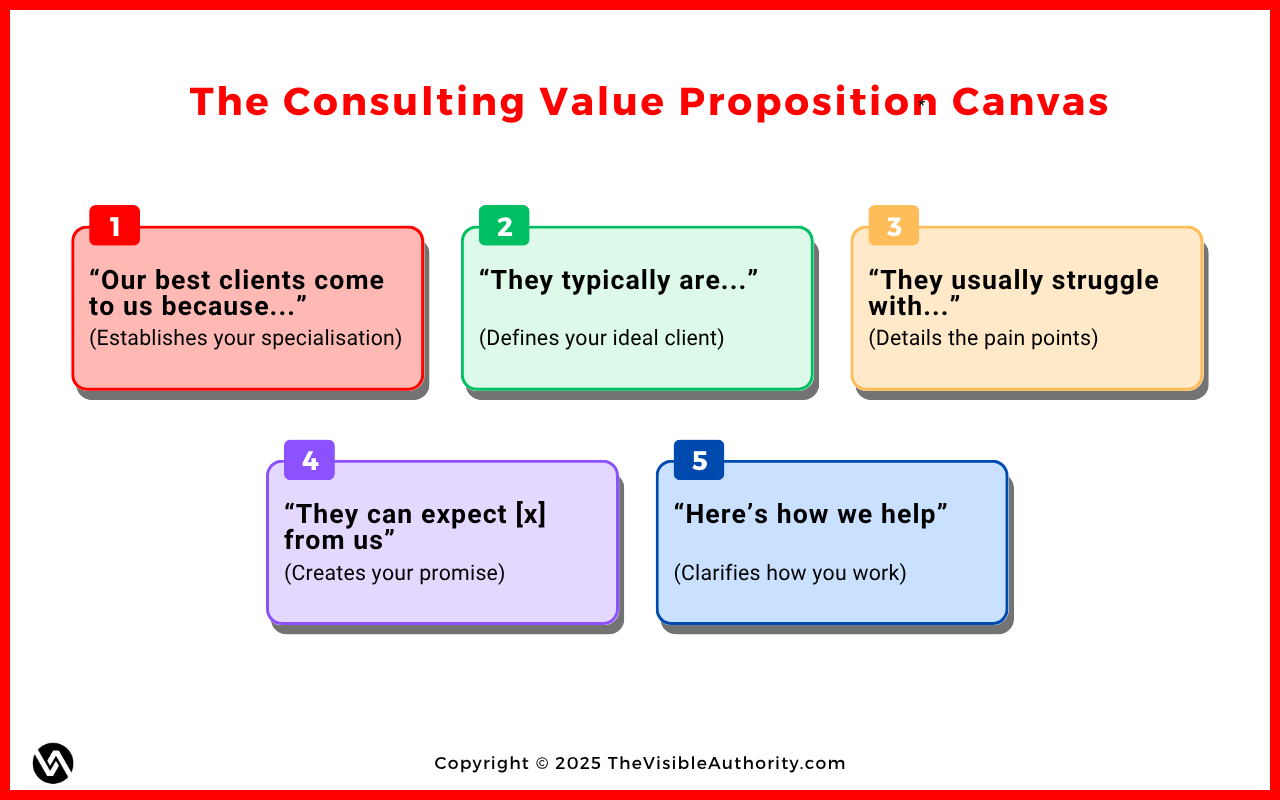 The Consulting Value Proposition Canvas

1
“Our best clients come to us because...”
(Establishes your specialisation)

2
“They typically are...”
(Defines your ideal client)

3
“They usually struggle with...”
(Details the pain points)

4
“They can expect [x] from us”
(Creates your promise)

5
“Here’s how we help”
(Clarifies how you work)

Copyright © 2025 TheVisibleAuthority.com